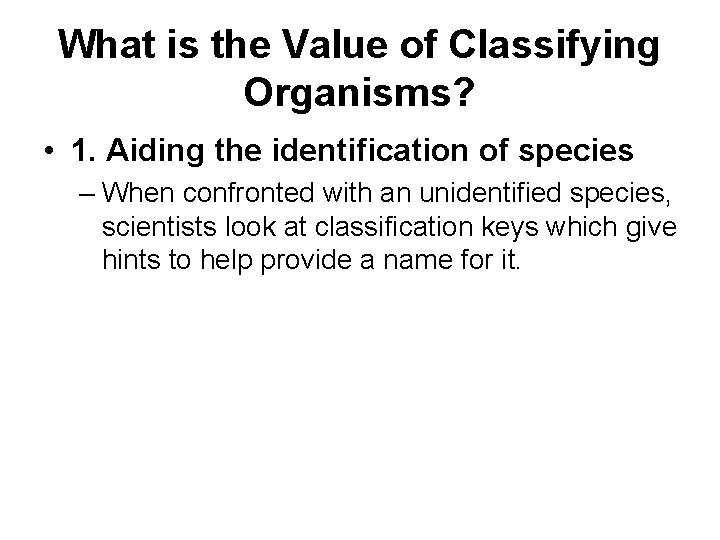 What is the Value of Classifying Organisms?

• 1. Aiding the identification of species

– When confronted with an unidentified species, scientists look at classification keys which give hints to help provide a name for it.